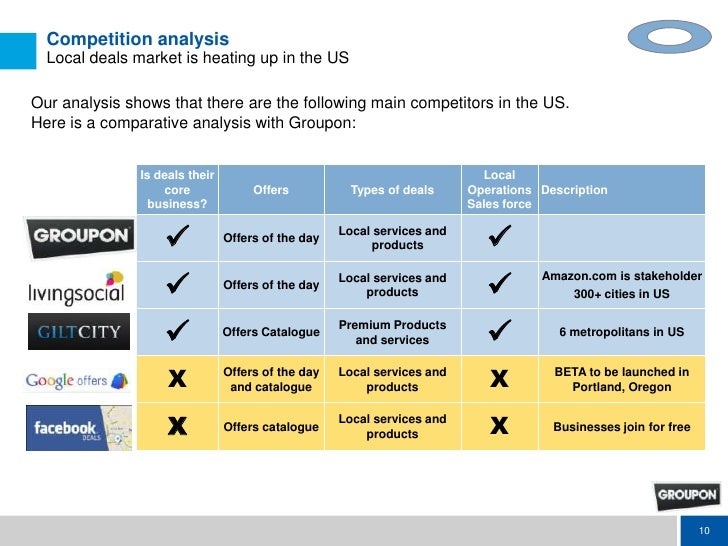 Competition analysis
Local deals market is heating up in the US

Our analysis shows that there are the following main competitors in the US.
Here is a comparative analysis with Groupon:

| | Is deals their core business? | Offers | Types of deals | Local Operations Sales force | Description |
|---|---|---|---|---|---|
| GROUPON | ✓ | Offers of the day | Local services and products | ✓ | |
| livingsocial | ✓ | Offers of the day | Local services and products | ✓ | Amazon.com is stakeholder 300+ cities in US |
| GILTCITY | ✓ | Offers Catalogue | Premium Products and services | ✓ | 6 metropolitans in US |
| Google offers | X | Offers of the day and catalogue | Local services and products | X | BETA to be launched in Portland, Oregon |
| facebook DEALS | X | Offers catalogue | Local services and products | X | Businesses join for free |

GROUPON

10